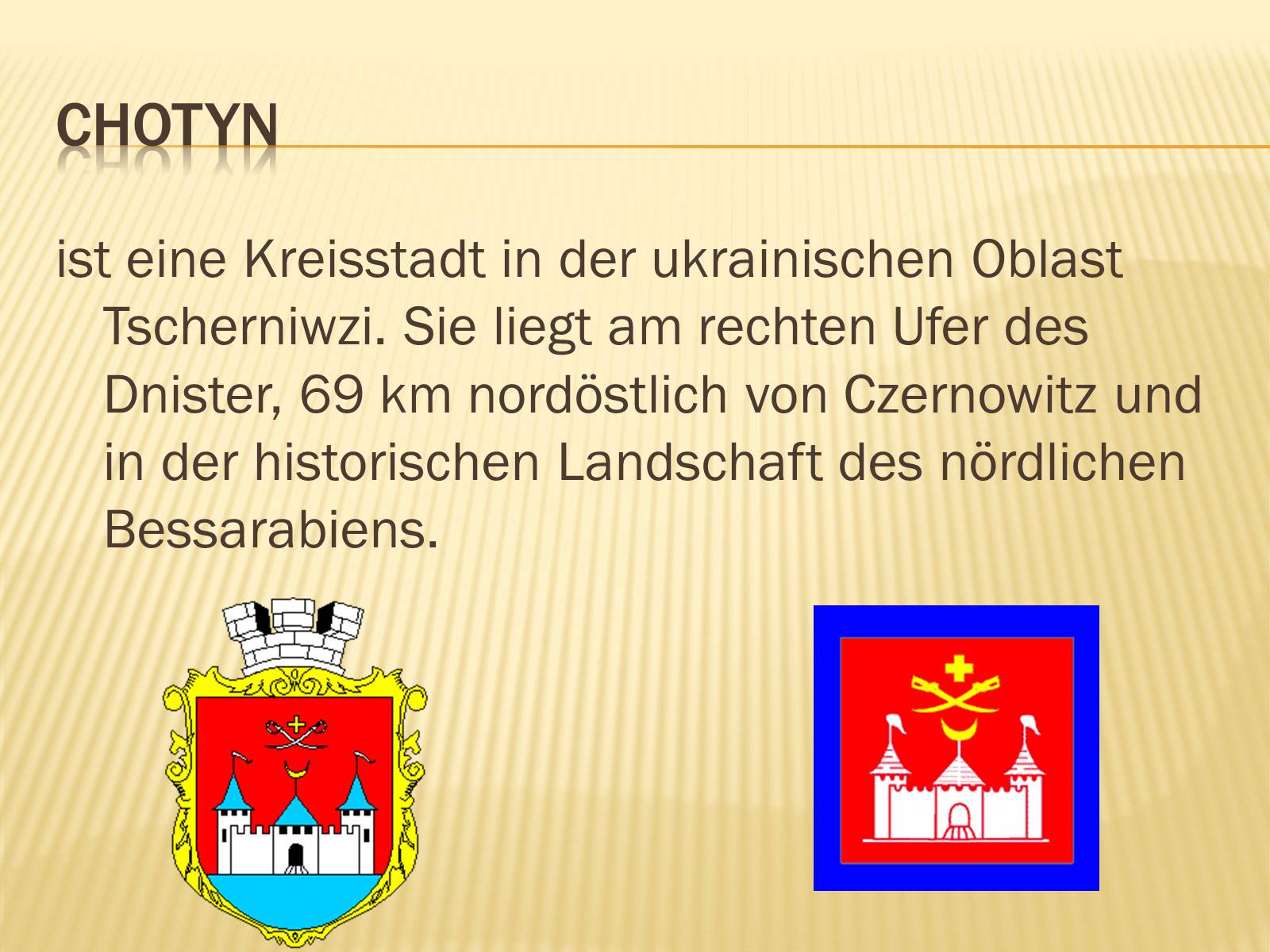 CHOTYN

ist eine Kreisstadt in der ukrainischen Oblast Tscherniwzi. Sie liegt am rechten Ufer des Dnister, 69 km nordöstlich von Czernowitz und in der historischen Landschaft des nördlichen Bessarabiens.